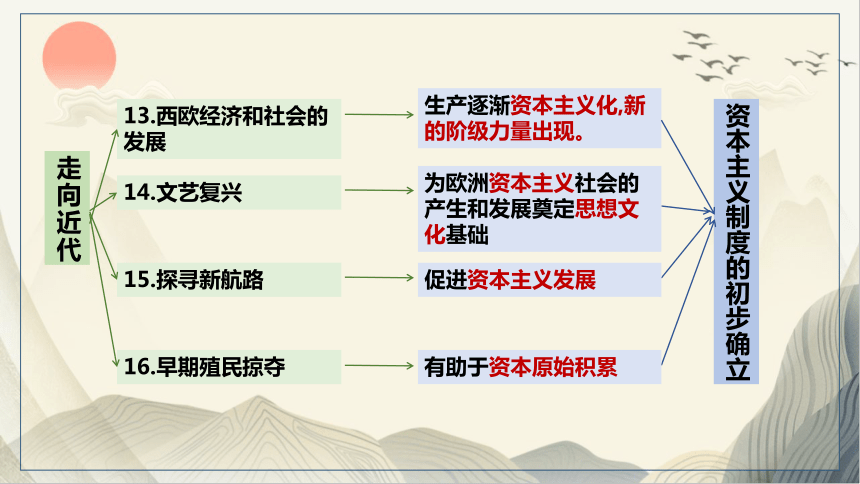 走向近代

13.西欧经济和社会的发展

14.文艺复兴

15.探寻新航路

16.早期殖民掠夺

生产逐渐资本主义化,新的阶级力量出现。

为欧洲资本主义社会的产生和发展奠定思想文化基础

促进资本主义发展

有助于资本原始积累

资本主义制度的初步确立